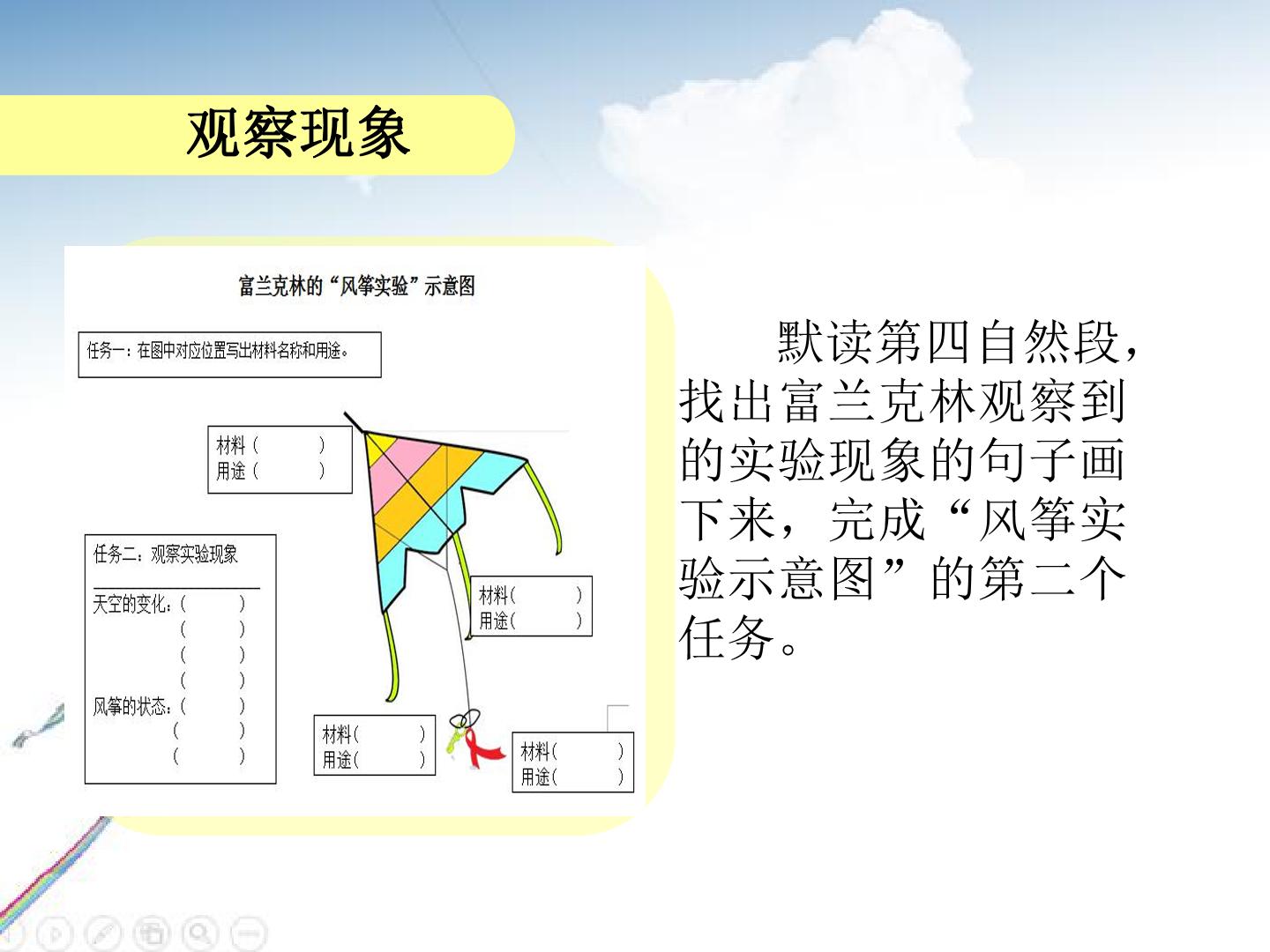 观察现象

富兰克林的“风筝实验”示意图

任务一：在图中对应位置写出材料名称和用途。

材料（ ）
用途（ ）

任务二：观察实验现象

天空的变化：（ ）
（ ）
（ ）
（ ）
风筝的状态：（ ）
（ ）
（ ）

材料（ ）
用途（ ）

材料（ ）
用途（ ）

材料（ ）
用途（ ）

默读第四自然段，找出富兰克林观察到的实验现象的句子画下来，完成“风筝实验示意图”的第二个任务。